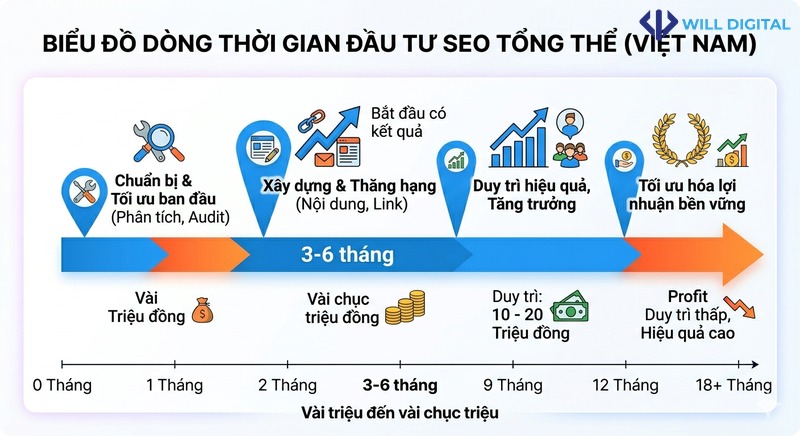 WILL DIGITAL

BIỂU ĐỒ DÒNG THỜI GIAN ĐẦU TƯ SEO TỔNG THỂ (VIỆT NAM)

Chuẩn bị & Tối ưu ban đầu (Phân tích, Audit)

Bắt đầu có kết quả

Xây dựng & Thăng hạng (Nội dung, Link)

Duy trì hiệu quả, Tăng trưởng

Tối ưu hóa lợi nhuận bền vững

3-6 tháng

Vài Triệu đồng

Vài chục triệu đồng

Duy trì: 10 - 20 Triệu đồng

Profit Duy trì thấp, Hiệu quả cao

0 Tháng
1 Tháng
2 Tháng
3-6 tháng
9 Tháng
12 Tháng
18+ Tháng

Vài triệu đến vài chục triệu